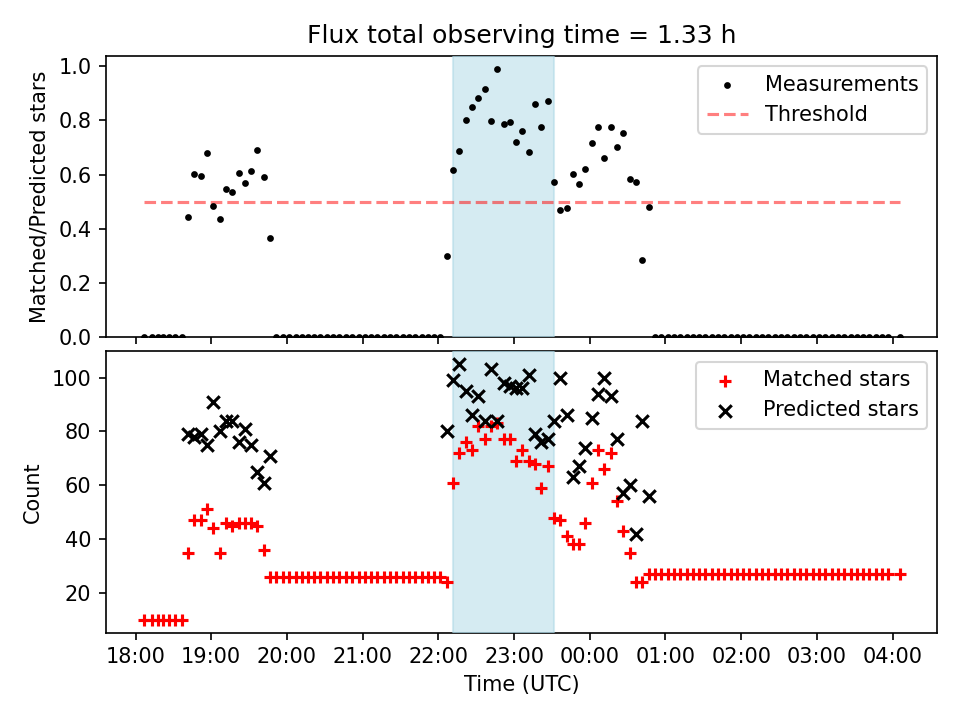 Flux total observing time = 1.33 h

Matched/Predicted stars

1.0
0.8
0.6
0.4
0.2
0.0

Measurements
Threshold

Count

100
80
60
40
20

Matched stars
Predicted stars

18:00 19:00 20:00 21:00 22:00 23:00 00:00 01:00 02:00 03:00 04:00

Time (UTC)